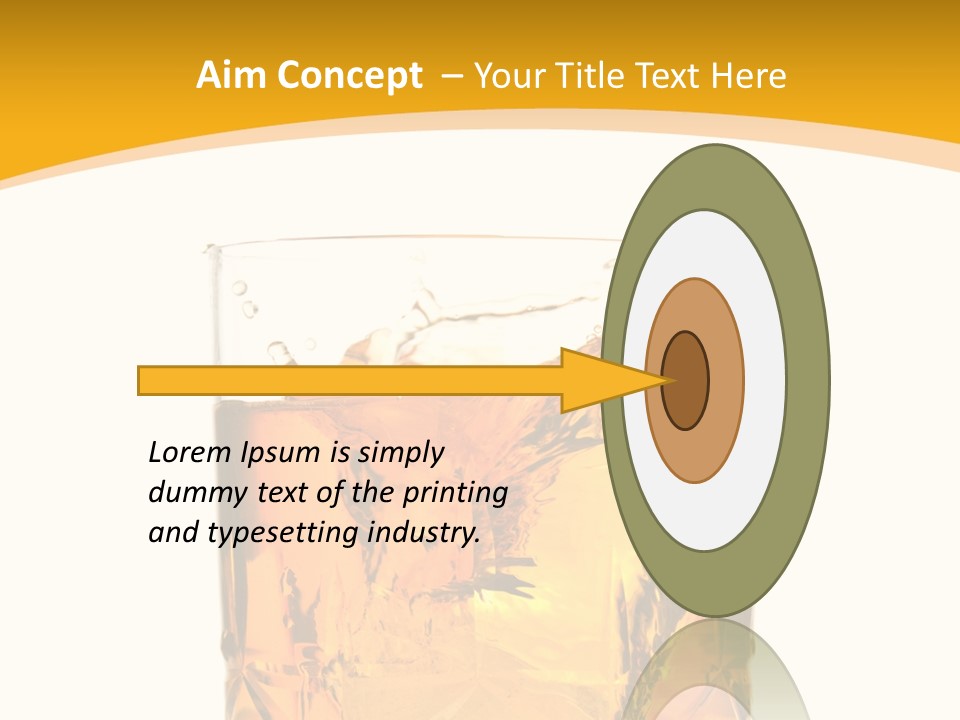 Aim Concept – Your Title Text Here

Lorem Ipsum is simply dummy text of the printing and typesetting industry.